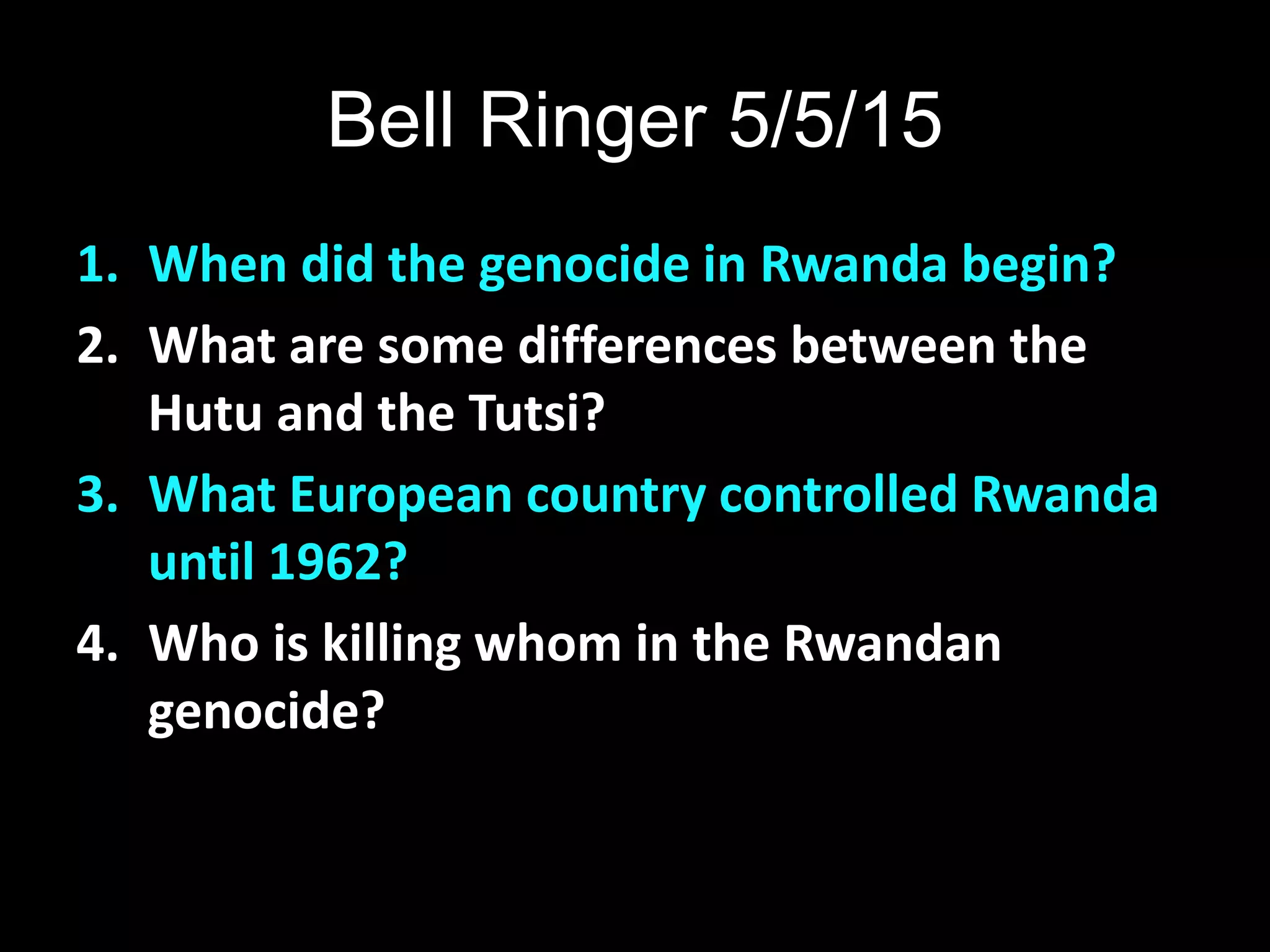 Bell Ringer 5/5/15

1. When did the genocide in Rwanda begin?
2. What are some differences between the Hutu and the Tutsi?
3. What European country controlled Rwanda until 1962?
4. Who is killing whom in the Rwandan genocide?